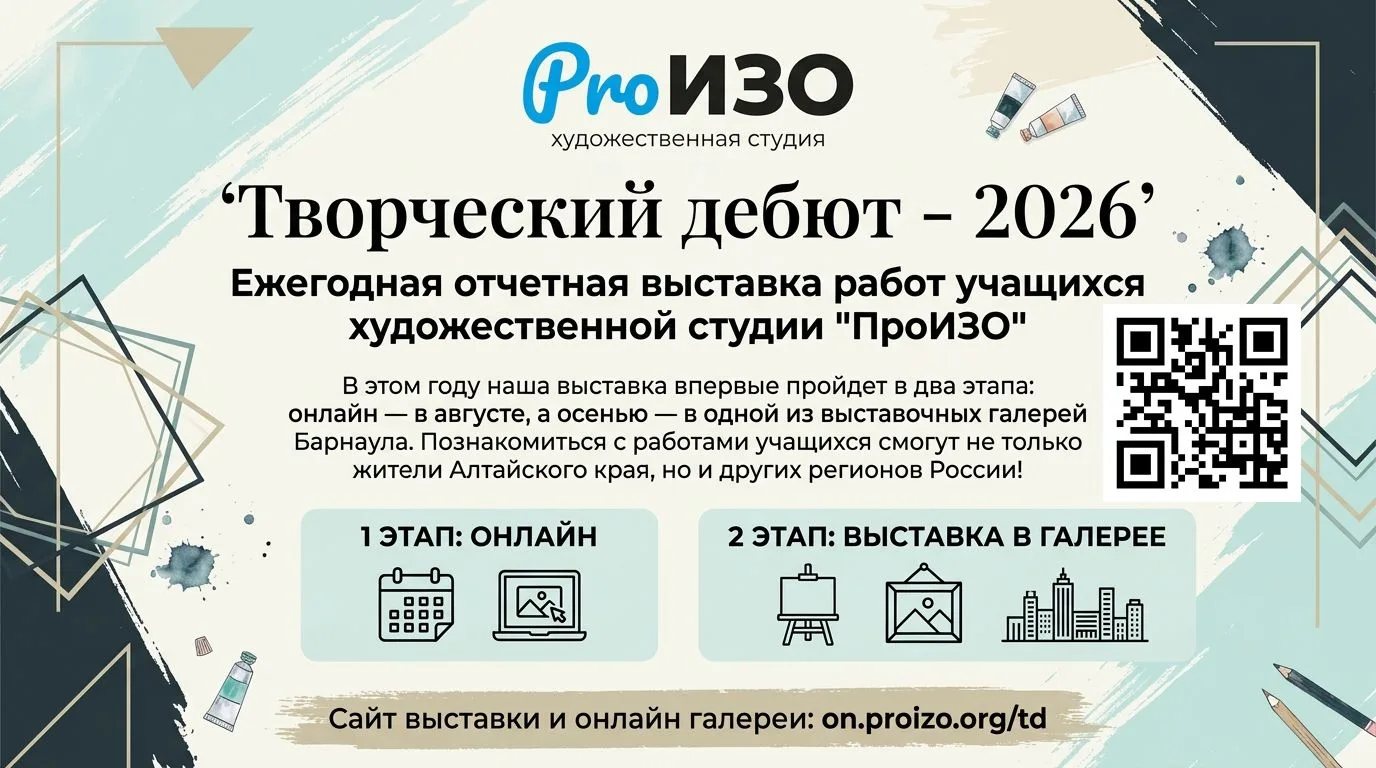 ProИЗО
художественная студия

‘Творческий дебют - 2026’

Ежегодная отчетная выставка работ учащихся художественной студии "ПроИЗО"

В этом году наша выставка впервые пройдет в два этапа: онлайн — в августе, а осенью — в одной из выставочных галерей Барнаула. Познакомиться с работами учащихся смогут не только жители Алтайского края, но и других регионов России!

1 ЭТАП: ОНЛАЙН

2 ЭТАП: ВЫСТАВКА В ГАЛЕРЕЕ

Сайт выставки и онлайн галереи: on.proizo.org/td